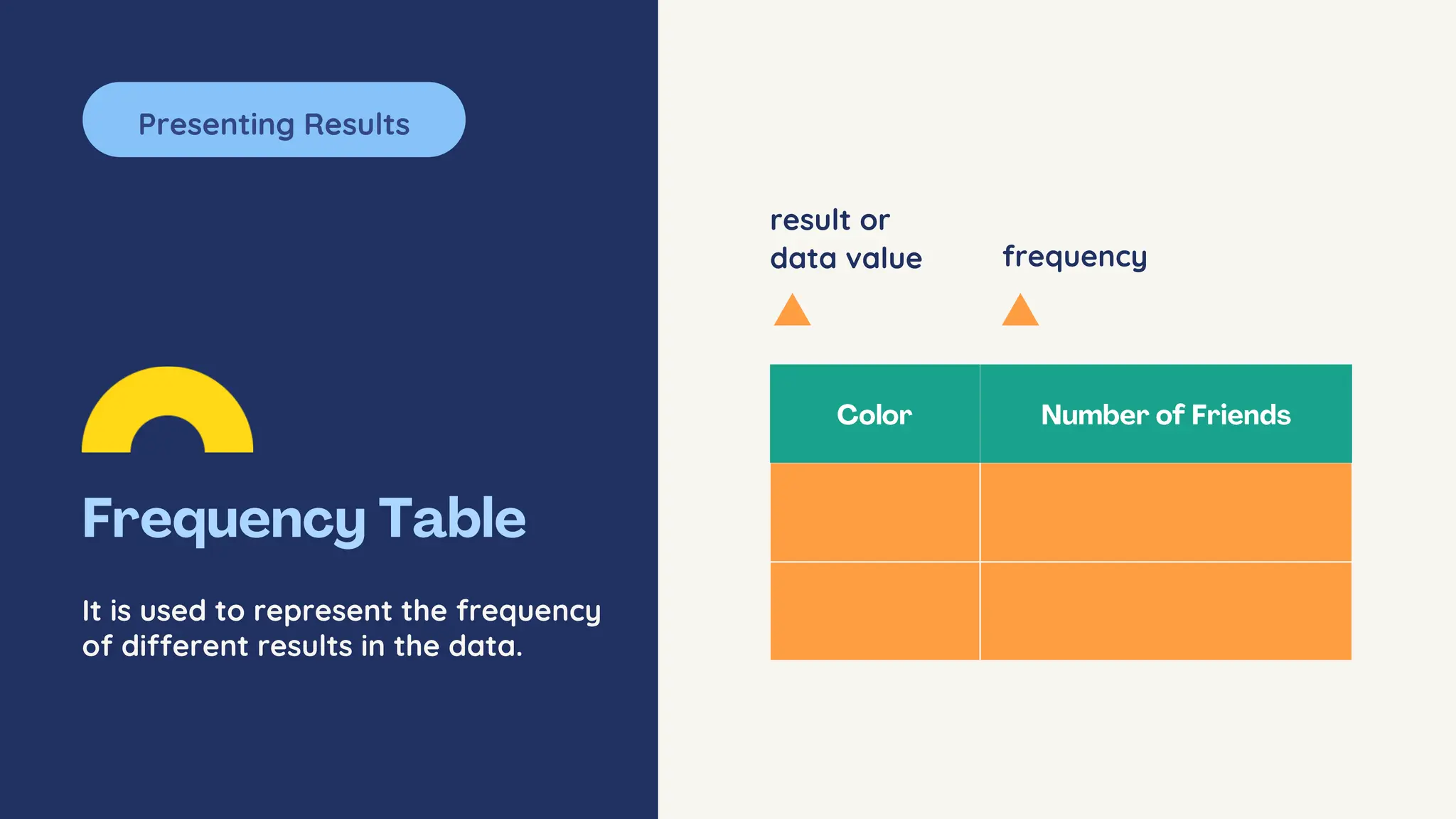 Presenting Results

Frequency Table

It is used to represent the frequency of different results in the data.

result or data value

frequency

| Color | Number of Friends |
|---|---|
| | |
| | |